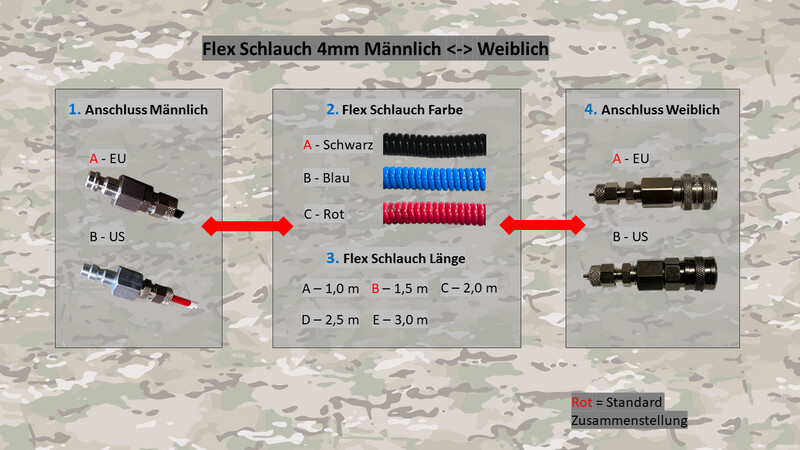 Flex Schlauch 4mm Männlich <-> Weiblich

1. Anschluss Männlich

A - EU

B - US

2. Flex Schlauch Farbe

A - Schwarz

B - Blau

C - Rot

3. Flex Schlauch Länge

A – 1,0 m B – 1,5 m C – 2,0 m

D – 2,5 m E – 3,0 m

4. Anschluss Weiblich

A - EU

B - US

Rot = Standard Zusammenstellung